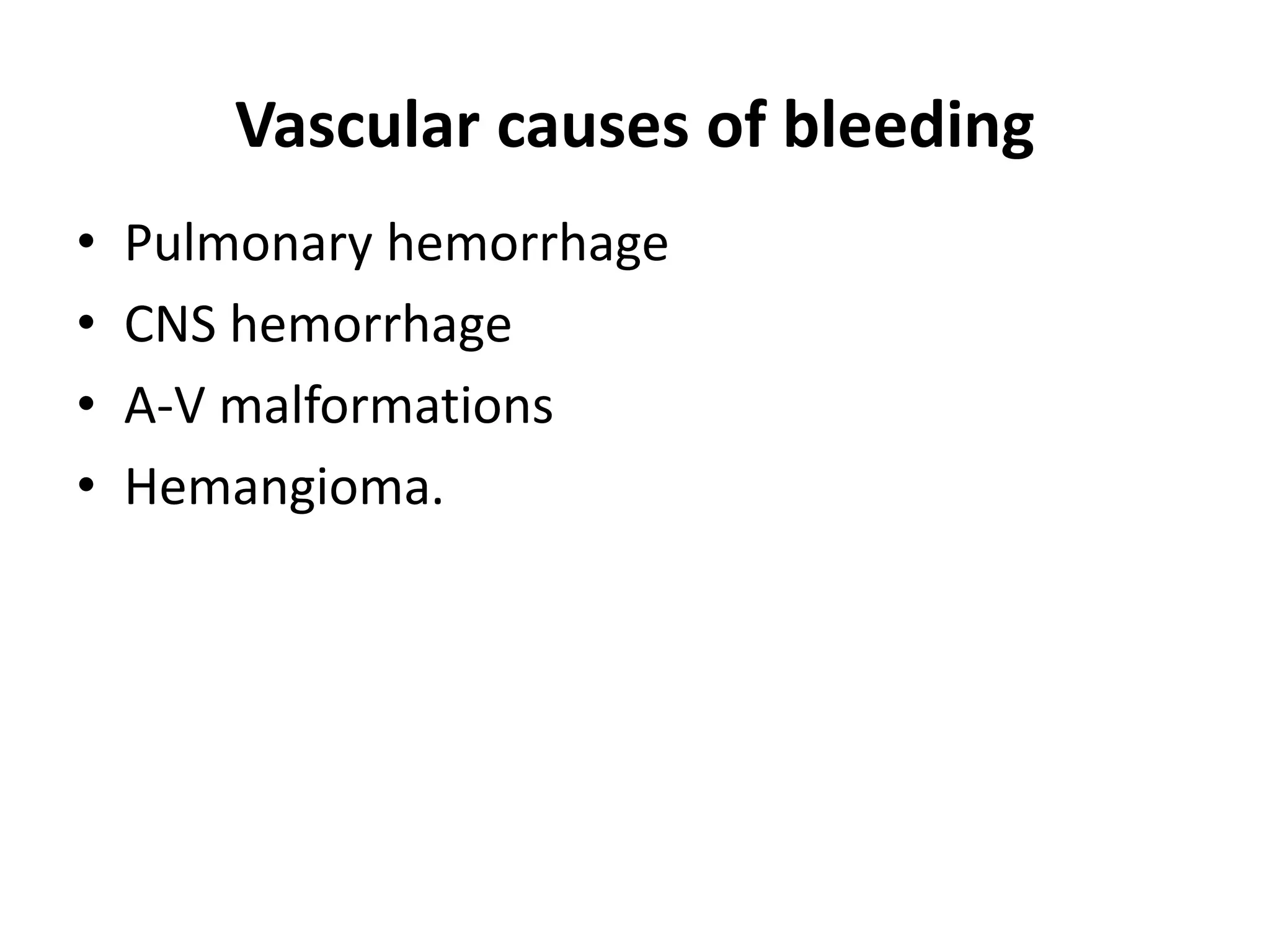 Vascular causes of bleeding

• Pulmonary hemorrhage
• CNS hemorrhage
• A-V malformations
• Hemangioma.